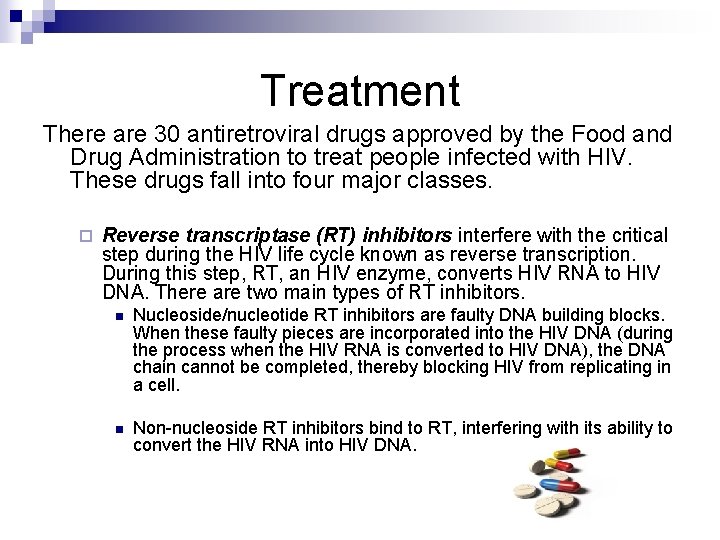 Treatment

There are 30 antiretroviral drugs approved by the Food and Drug Administration to treat people infected with HIV. These drugs fall into four major classes.

Reverse transcriptase (RT) inhibitors interfere with the critical step during the HIV life cycle known as reverse transcription. During this step, RT, an HIV enzyme, converts HIV RNA to HIV DNA. There are two main types of RT inhibitors.

Nucleoside/nucleotide RT inhibitors are faulty DNA building blocks. When these faulty pieces are incorporated into the HIV DNA (during the process when the HIV RNA is converted to HIV DNA), the DNA chain cannot be completed, thereby blocking HIV from replicating in a cell.

Non-nucleoside RT inhibitors bind to RT, interfering with its ability to convert the HIV RNA into HIV DNA.